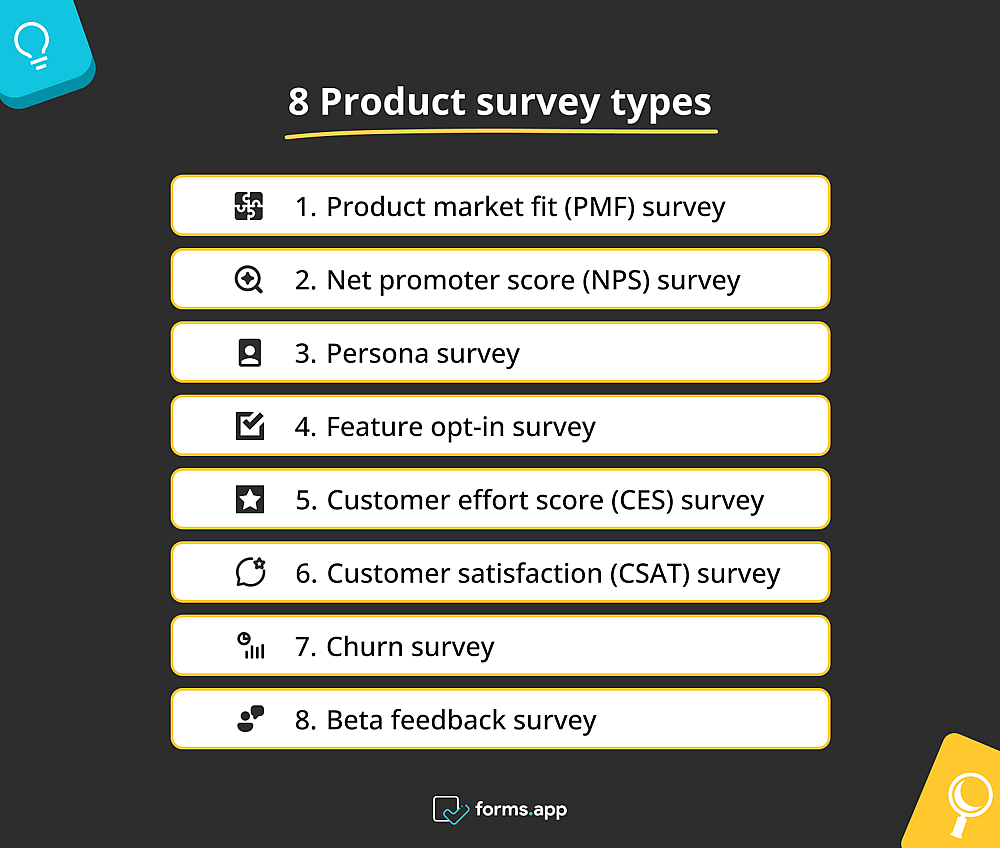 8 Product survey types

1. Product market fit (PMF) survey

2. Net promoter score (NPS) survey

3. Persona survey

4. Feature opt-in survey

5. Customer effort score (CES) survey

6. Customer satisfaction (CSAT) survey

7. Churn survey

8. Beta feedback survey

forms.app